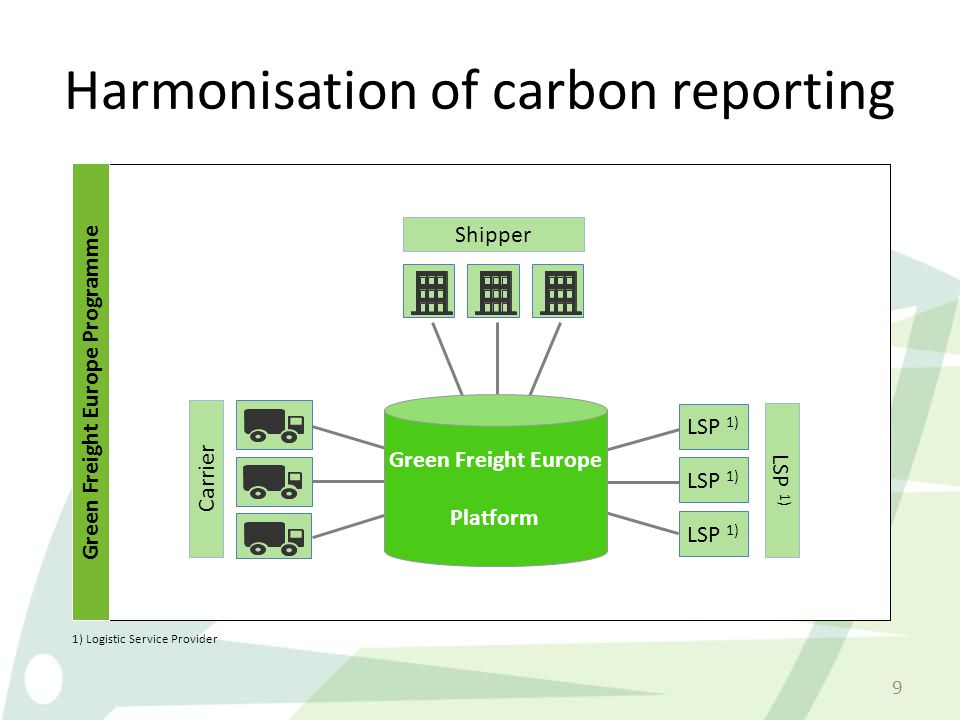 Harmonisation of carbon reporting

Green Freight Europe Programme

Shipper

Carrier

Green Freight Europe

Platform

LSP $^{1)}$

LSP $^{1)}$

LSP $^{1)}$

LSP $^{1)}$

1) Logistic Service Provider

9